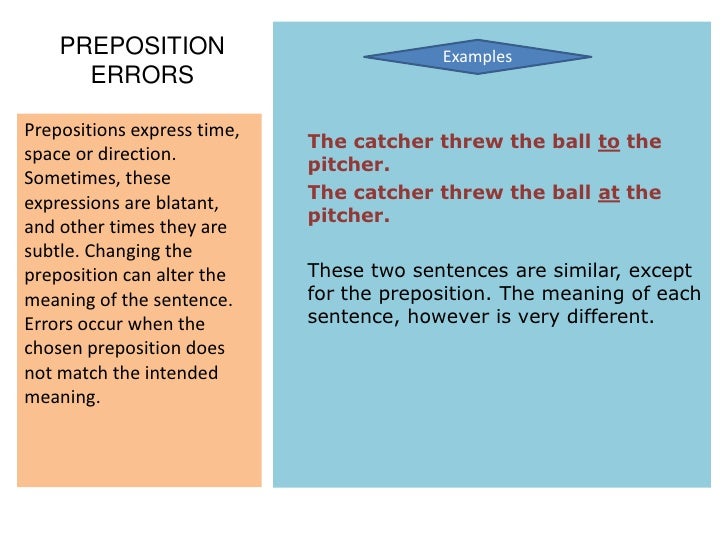 PREPOSITION ERRORS

Prepositions express time, space or direction. Sometimes, these expressions are blatant, and other times they are subtle. Changing the preposition can alter the meaning of the sentence. Errors occur when the chosen preposition does not match the intended meaning.

Examples

The catcher threw the ball to the pitcher.

The catcher threw the ball at the pitcher.

These two sentences are similar, except for the preposition. The meaning of each sentence, however is very different.